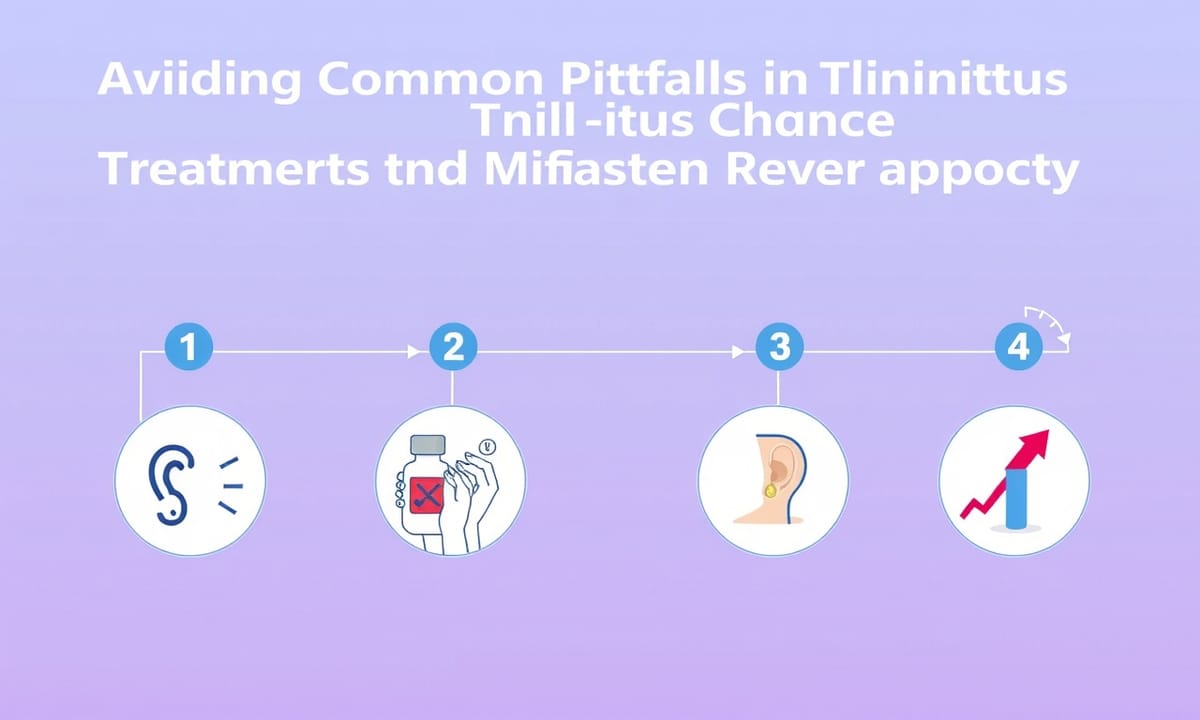 Aviiding Common Pittfalls in Tlininittus
Tnill -itus Chance
Treatmerts tnd Mifiasten Rever appocty

1
2
3
4